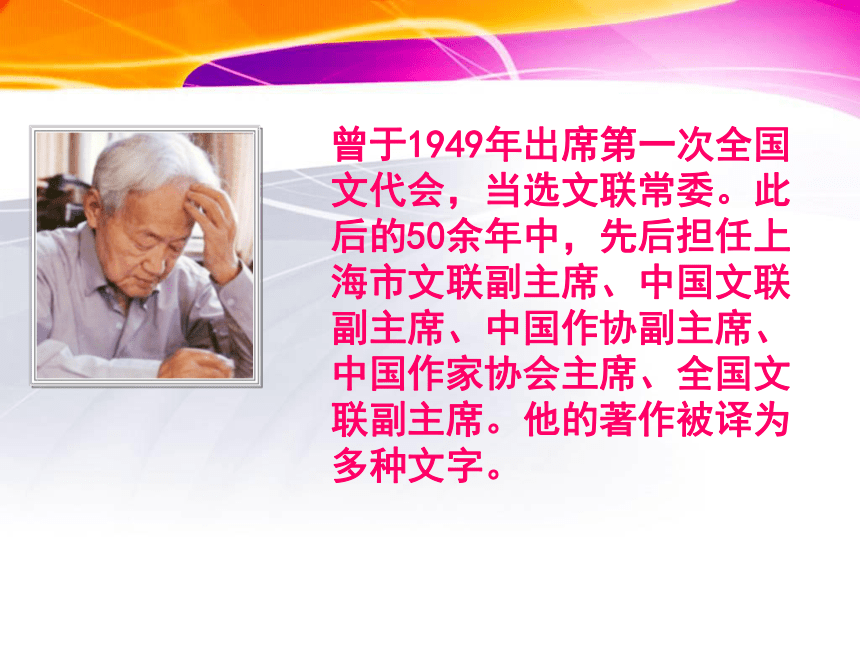 曾于1949年出席第一次全国文代会，当选文联常委。此后的50余年中，先后担任上海市文联副主席、中国文联副主席、中国作协副主席、中国作家协会主席、全国文联副主席。他的著作被译为多种文字。